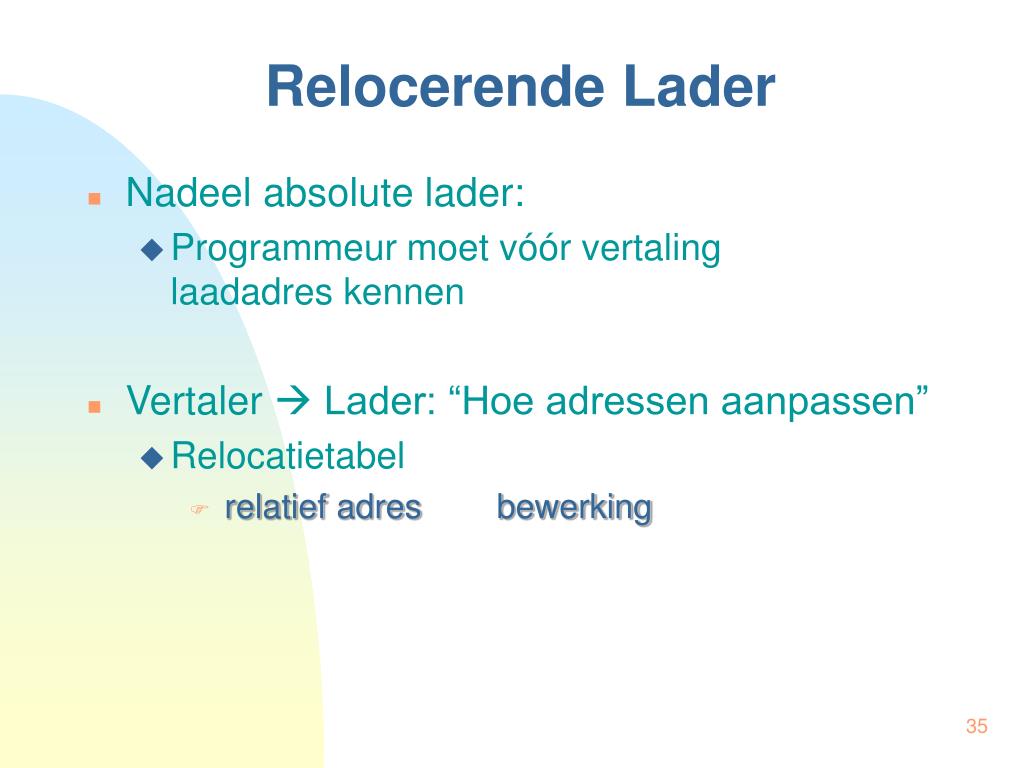 Relocerende Lader

Nadeel absolute lader:

Programmeur moet vóór vertaling laadadres kennen

Vertaler → Lader: “Hoe adressen aanpassen”

Relocatietabel

relatief adres bewerking

35